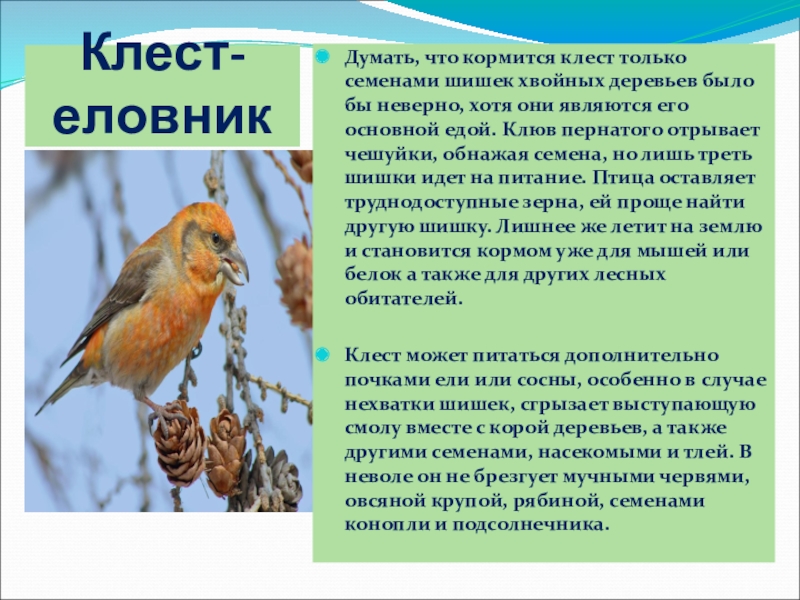 Клест-еловник

Думать, что кормится клест только семенами шишек хвойных деревьев было бы неверно, хотя они являются его основной едой. Клюв пернатого отрывает чешуйки, обнажая семена, но лишь треть шишки идет на питание. Птица оставляет труднодоступные зерна, ей проще найти другую шишку. Лишнее же летит на землю и становится кормом уже для мышей или белок а также для других лесных обитателей.

Клест может питаться дополнительно почками ели или сосны, особенно в случае нехватки шишек, сгрызает выступающую смолу вместе с корой деревьев, а также другими семенами, насекомыми и тлей. В неволе он не брезгует мучными червями, овсяной крупой, рябиной, семенами конопли и подсолнечника.